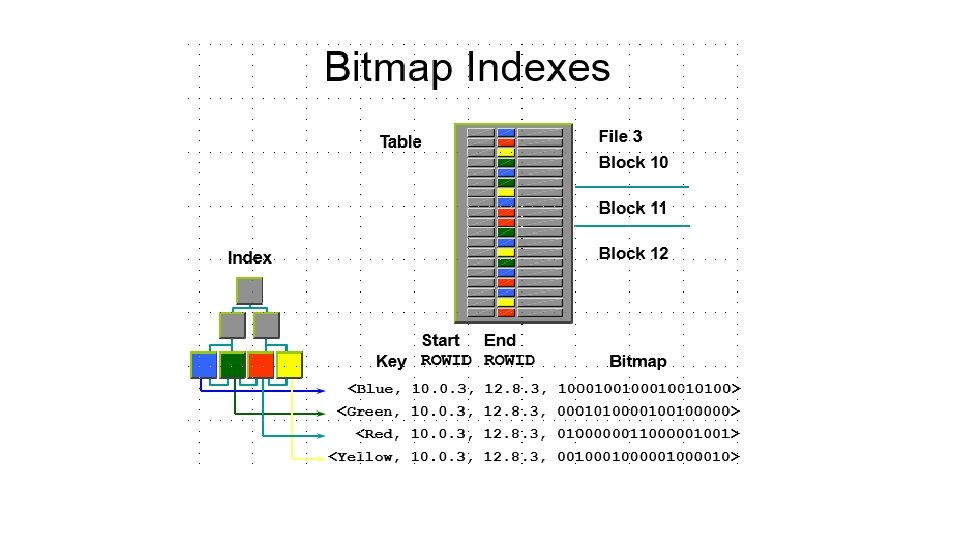 Bitmap Indexes

Table

File 3
Block 10

Block 11

Block 12

Index

Key

Start ROWID

End ROWID

Bitmap

<Blue, 10.0.3, 12.8.3, 1000100100010010100>
<Green, 10.0.3, 12.8.3, 0001010000100100000>
<Red, 10.0.3, 12.8.3, 0100000011000001001>
<Yellow, 10.0.3, 12.8.3, 0010001000001000010>